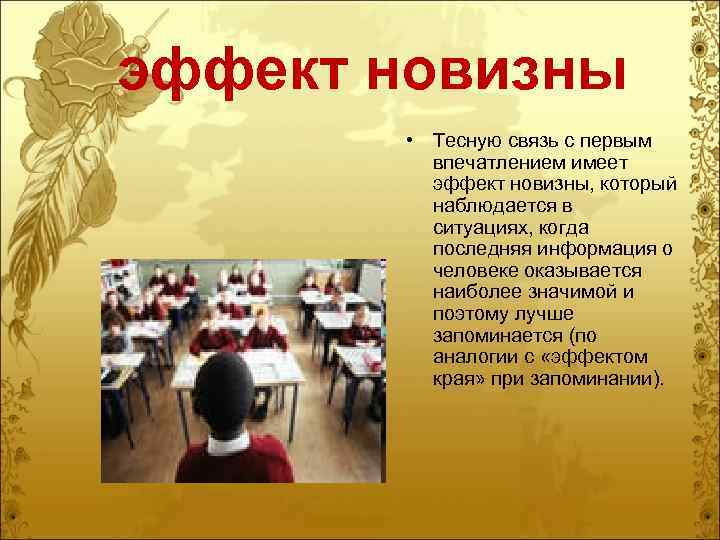 эффект новизны

• Тесную связь с первым впечатлением имеет эффект новизны, который наблюдается в ситуациях, когда последняя информация о человеке оказывается наиболее значимой и поэтому лучше запоминается (по аналогии с «эффектом края» при запоминании).